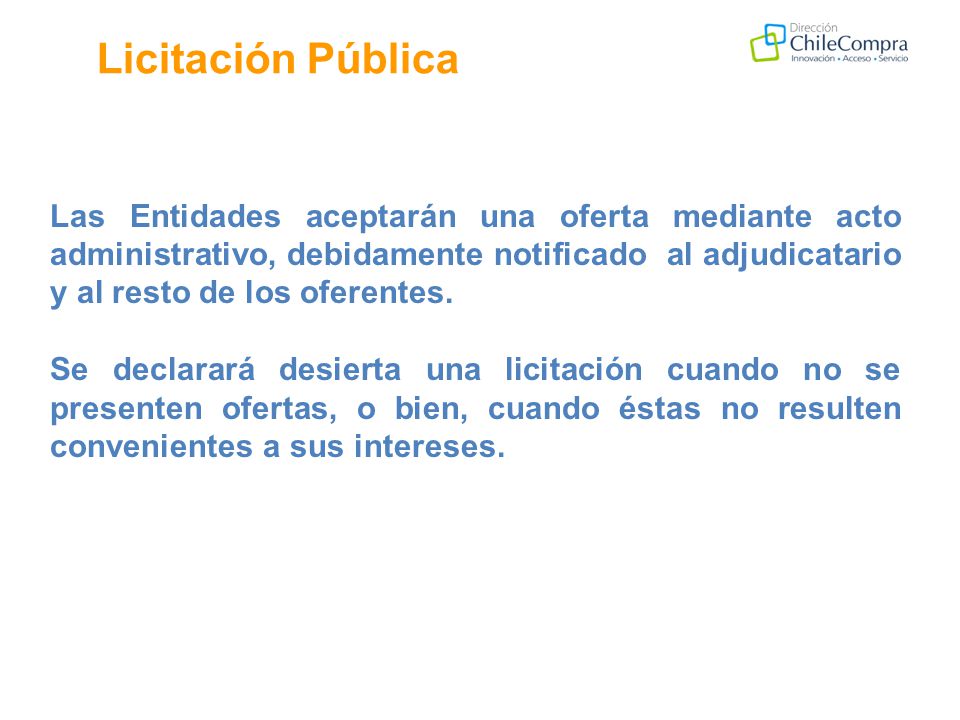 Licitación Pública

Dirección
ChileCompra
Innovación • Acceso • Servicio

Las Entidades aceptarán una oferta mediante acto administrativo, debidamente notificado al adjudicatario y al resto de los oferentes.

Se declarará desierta una licitación cuando no se presenten ofertas, o bien, cuando éstas no resulten convenientes a sus intereses.